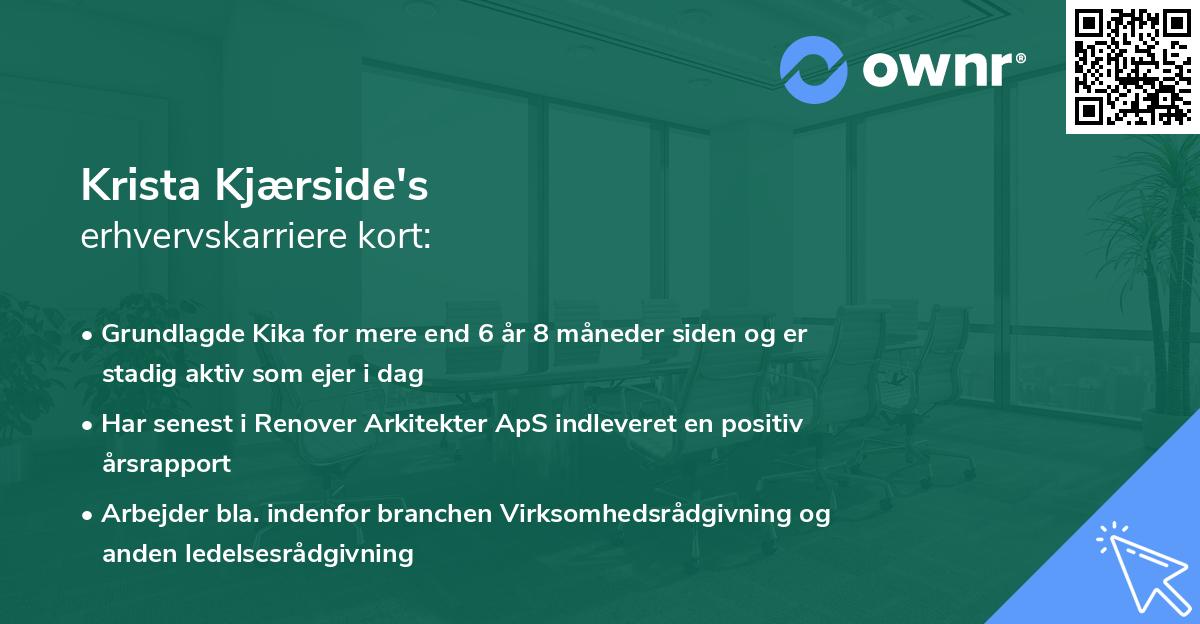 ownr®

Krista Kjærside's
erhvervskarriere kort:

• Grundlagde Kika for mere end 6 år 8 måneder siden og er stadig aktiv som ejer i dag

• Har senest i Renover Arkitekter ApS indleveret en positiv årsrapport

• Arbejder bla. indenfor branchen Virksomhedsrådgivning og anden ledelsesrådgivning